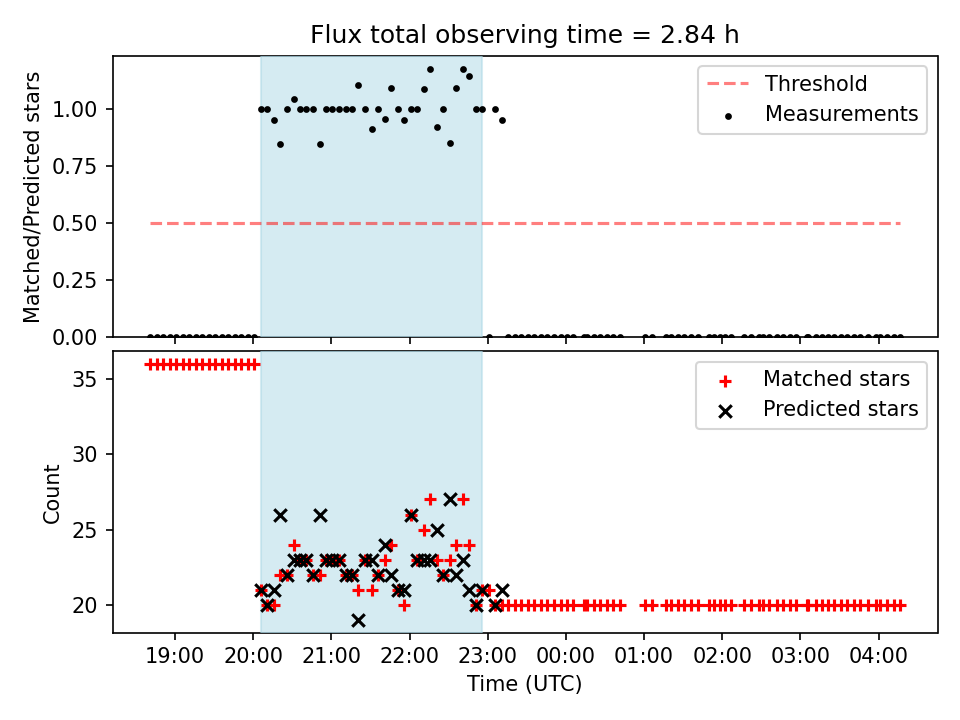 Flux total observing time = 2.84 h

Matched/Predicted stars

1.00
0.75
0.50
0.25
0.00

Threshold
Measurements

Count

35
30
25
20

Matched stars
Predicted stars

19:00 20:00 21:00 22:00 23:00 00:00 01:00 02:00 03:00 04:00

Time (UTC)